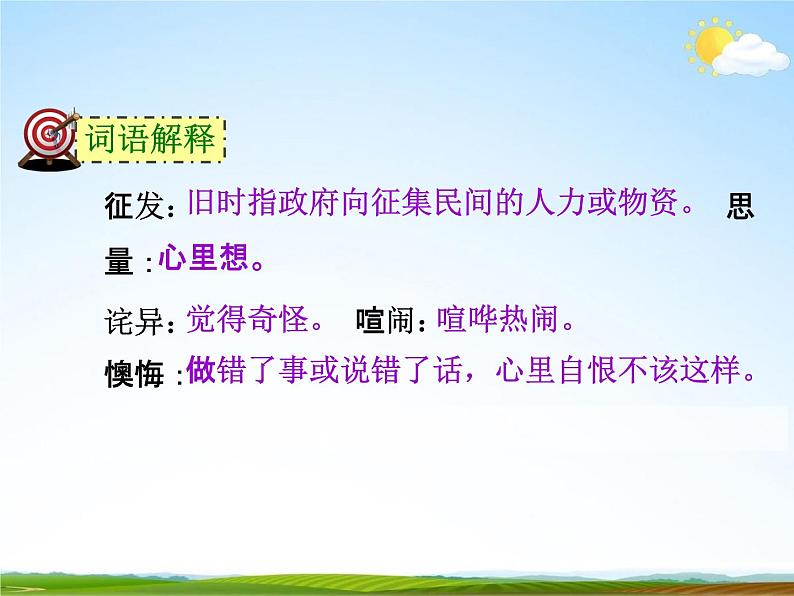 词语解释

征发：旧时指政府向征集民间的人力或物资。 思量：心里想。

诧异：觉得奇怪。 喧闹：喧哗热闹。

懊悔：做错了事或说错了话，心里自恨不该这样。